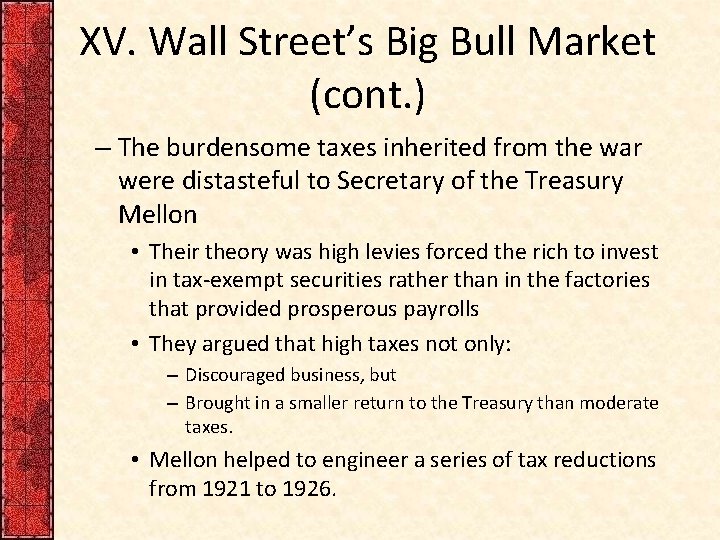 XV. Wall Street's Big Bull Market (cont.)

– The burdensome taxes inherited from the war were distasteful to Secretary of the Treasury Mellon

• Their theory was high levies forced the rich to invest in tax-exempt securities rather than in the factories that provided prosperous payrolls

• They argued that high taxes not only:

– Discouraged business, but

– Brought in a smaller return to the Treasury than moderate taxes.

• Mellon helped to engineer a series of tax reductions from 1921 to 1926.